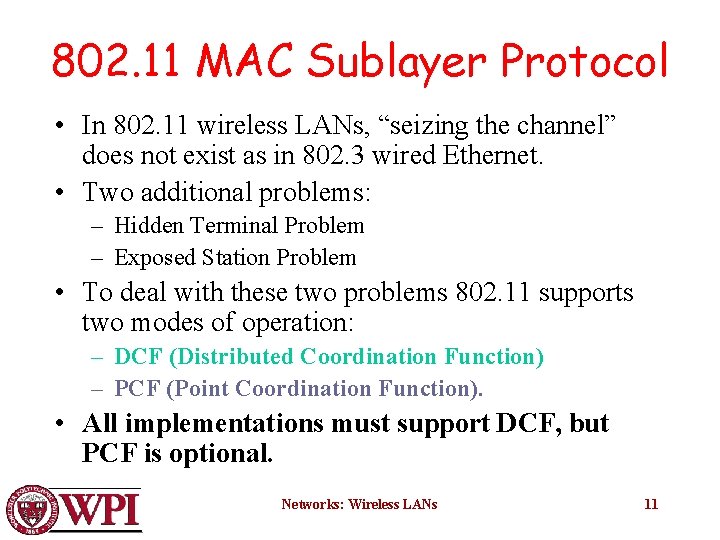 802.11 MAC Sublayer Protocol

• In 802.11 wireless LANs, “seizing the channel” does not exist as in 802.3 wired Ethernet.
• Two additional problems:
– Hidden Terminal Problem
– Exposed Station Problem
• To deal with these two problems 802.11 supports two modes of operation:
– DCF (Distributed Coordination Function)
– PCF (Point Coordination Function).
• All implementations must support DCF, but PCF is optional.

WPI

Networks: Wireless LANs

11